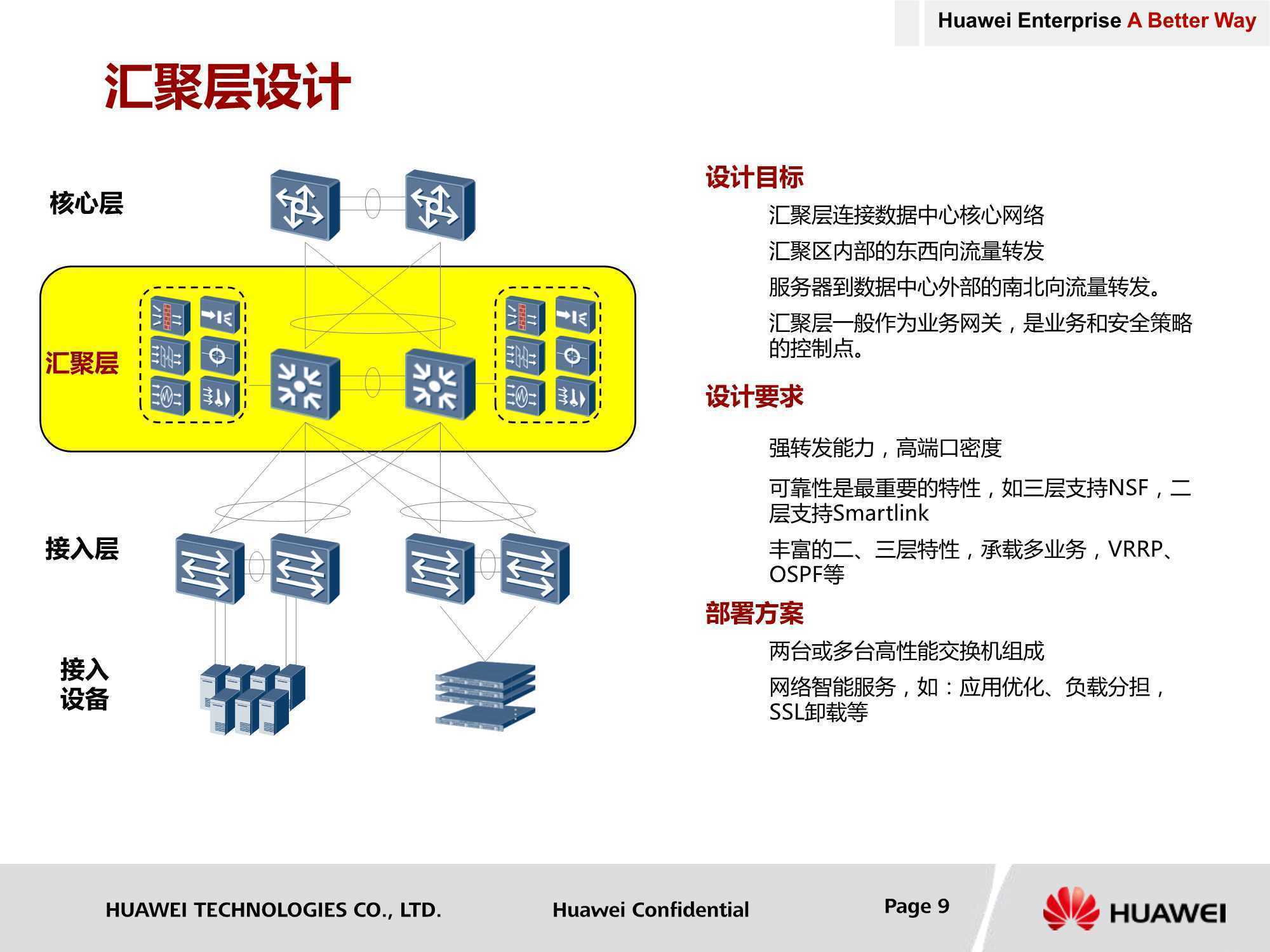 Huawei Enterprise A Better Way

汇聚层设计

核心层

汇聚层

接入层

接入设备

设计目标

汇聚层连接数据中心核心网络

汇聚区内部的东西向流量转发

服务器到数据中心外部的南北向流量转发。

汇聚层一般作为业务网关，是业务和安全策略的控制点。

设计要求

强转发能力，高端口密度

可靠性是最重要的特性，如三层支持NSF，二层支持Smartlink

丰富的二、三层特性，承载多业务，VRRP、OSPF等

部署方案

两台或多台高性能交换机组成

网络智能服务，如：应用优化、负载分担，SSL卸载等

HUAWEI TECHNOLOGIES CO., LTD.

Huawei Confidential

Page 9

HUAWEI